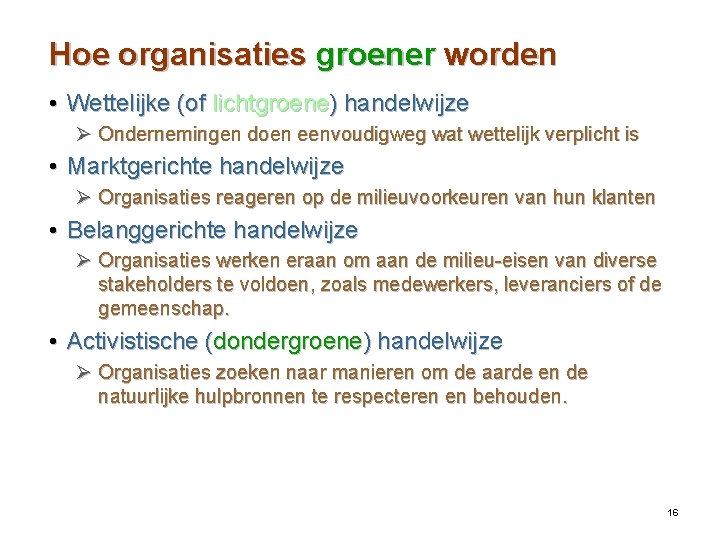 Hoe organisaties groener worden

• Wettelijke (of lichtgroene) handelwijze
  ➢ Ondernemingen doen eenvoudigweg wat wettelijk verplicht is
• Marktgerichte handelwijze
  ➢ Organisaties reageren op de milieuvoorkeuren van hun klanten
• Belanggerichte handelwijze
  ➢ Organisaties werken eraan om aan de milieu-eisen van diverse stakeholders te voldoen, zoals medewerkers, leveranciers of de gemeenschap.
• Activistische (dondergroene) handelwijze
  ➢ Organisaties zoeken naar manieren om de aarde en de natuurlijke hulpbronnen te respecteren en behouden.

16